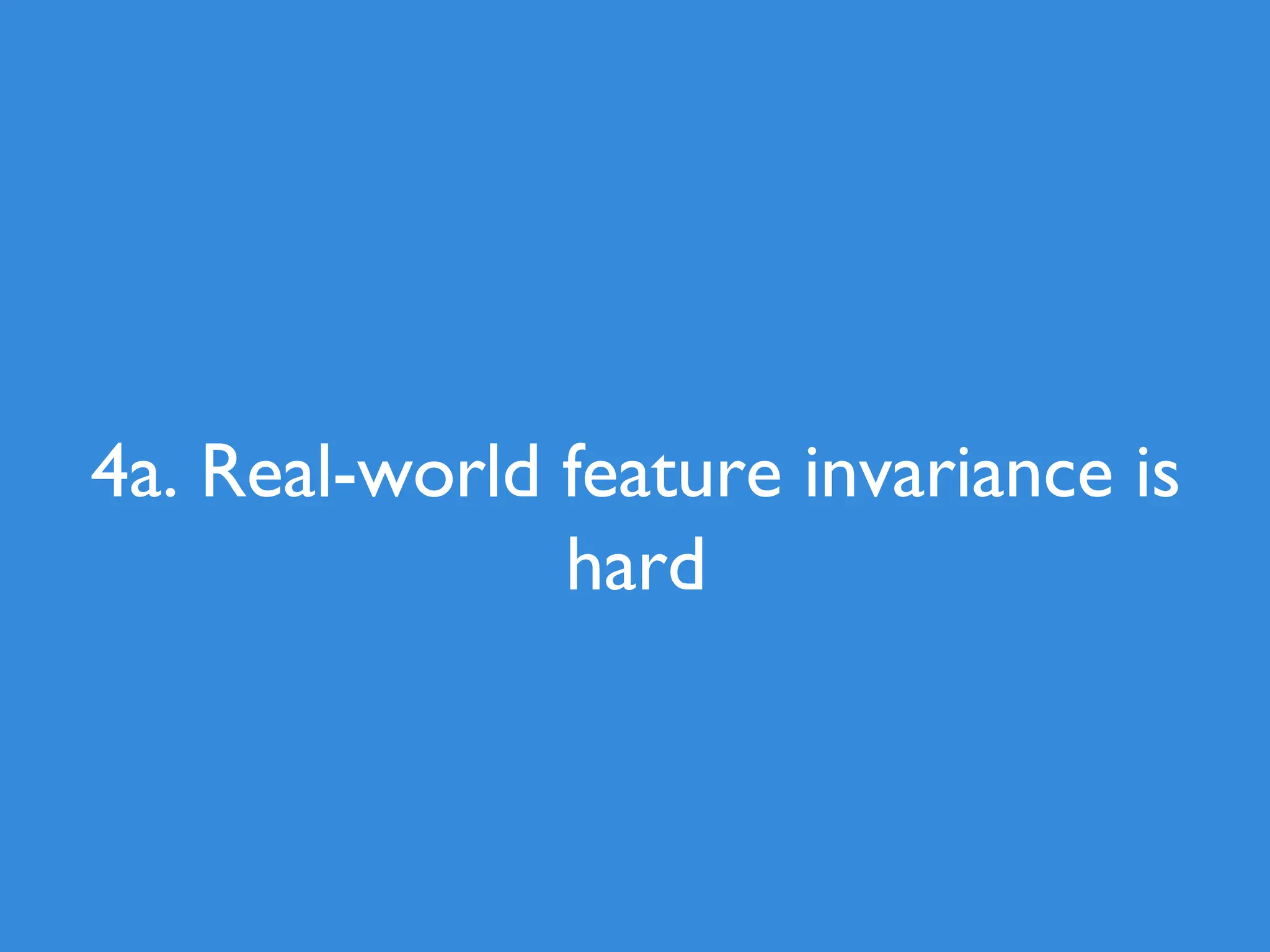 4a. Real-world feature invariance is hard